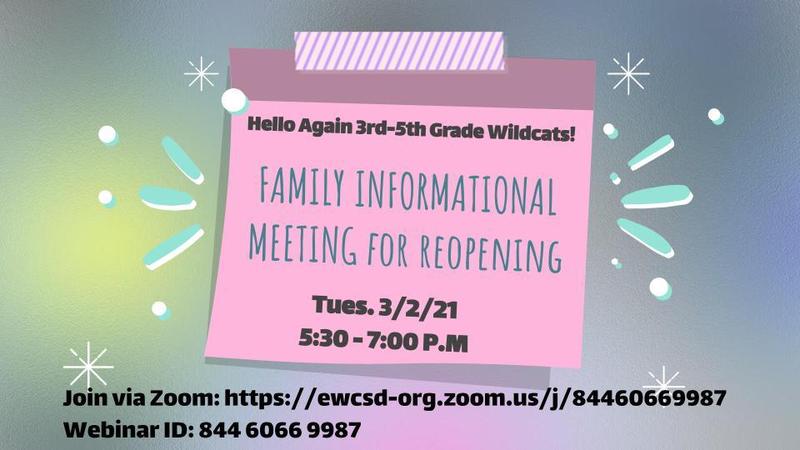 Hello Again 3rd-5th Grade Wildcats!

FAMILY INFORMATIONAL MEETING FOR REOPENING

Tues. 3/2/21
5:30 - 7:00 P.M

Join via Zoom: https://ewcsd-org.zoom.us/j/84460669987
Webinar ID: 844 6066 9987